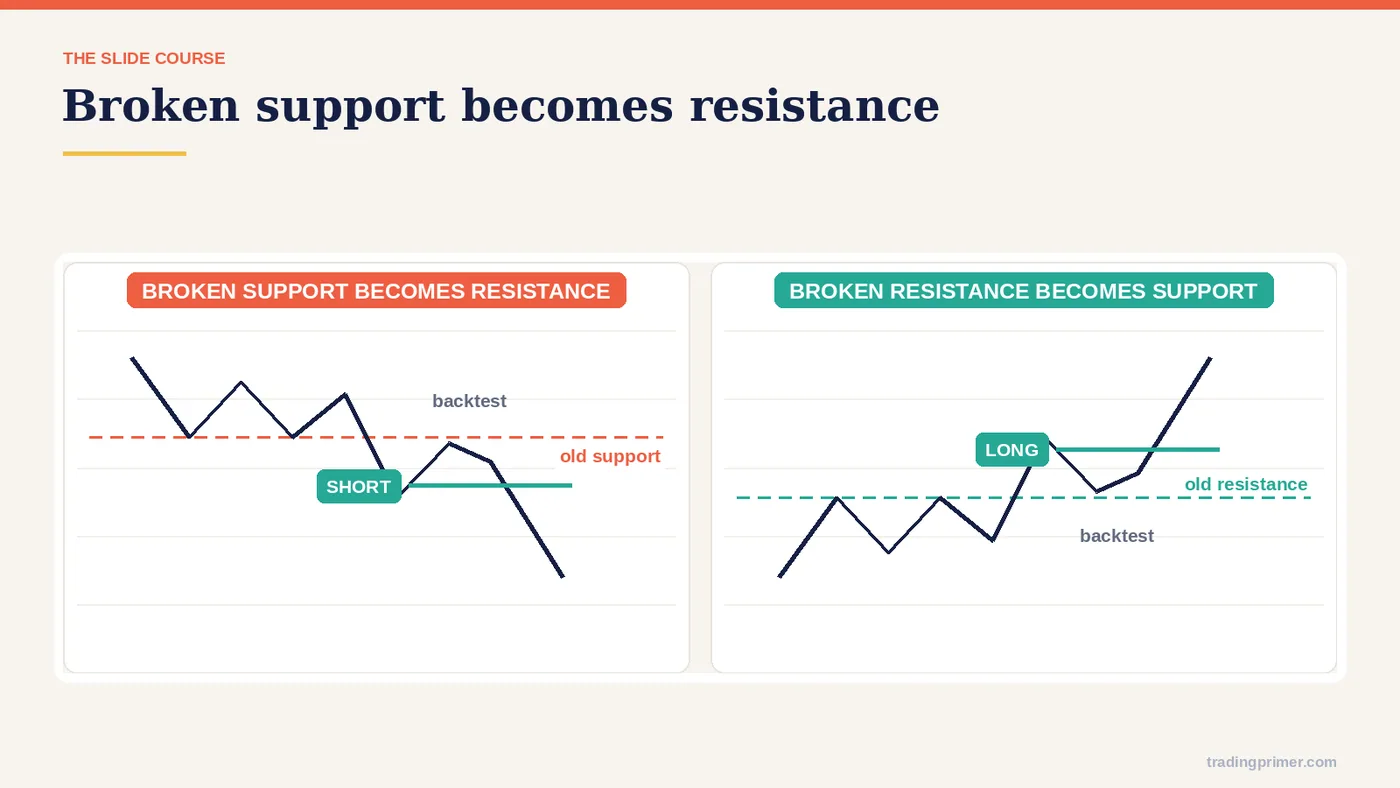 THE SLIDE COURSE

Broken support becomes resistance

BROKEN SUPPORT BECOMES RESISTANCE

backtest

old support

SHORT

BROKEN RESISTANCE BECOMES SUPPORT

LONG

old resistance

backtest

tradingprimer.com